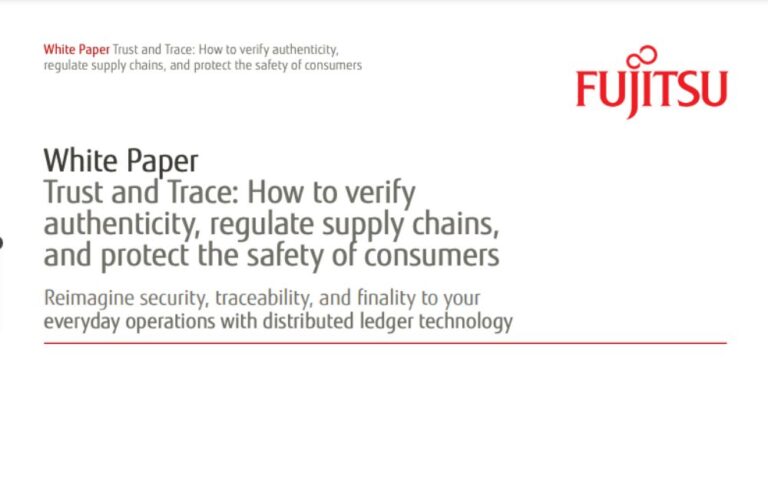 White Paper Trust and Trace: How to verify authenticity, regulate supply chains, and protect the safety of consumers

FUJITSU

White Paper
Trust and Trace: How to verify authenticity, regulate supply chains, and protect the safety of consumers

Reimagine security, traceability, and finality to your everyday operations with distributed ledger technology